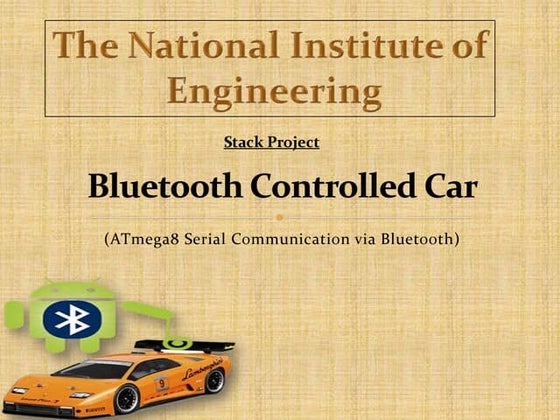 The National Institute of Engineering

Stack Project

Bluetooth Controlled Car

(ATmega8 Serial Communication via Bluetooth)

Lamborghini

9